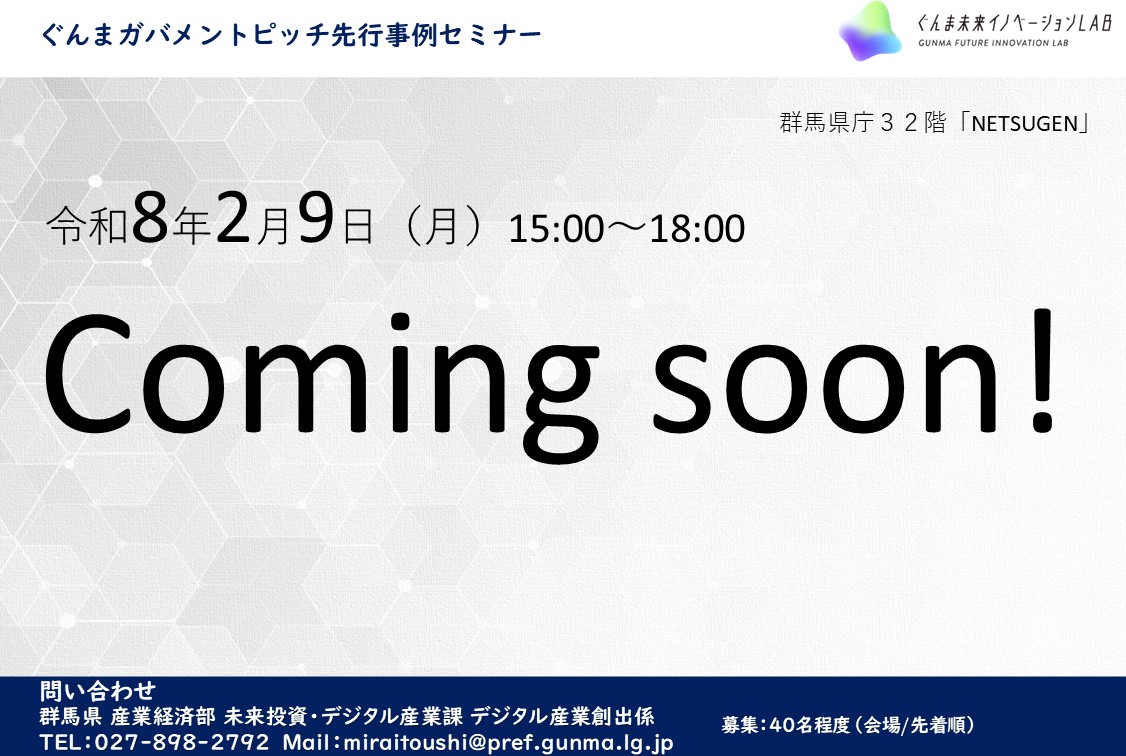 ぐんまガバメントピッチ先行事例セミナー

ぐんま未来イノベーションLAB
GUNMA FUTURE INNOVATION LAB

群馬県庁３２階「NETSUGEN」

令和8年2月9日（月）15:00～18:00

Coming soon!

問い合わせ
群馬県 産業経済部 未来投資・デジタル産業課 デジタル産業創出係
TEL：027-898-2792 Mail：miraitoushi@pref.gunma.lg.jp

募集：40名程度（会場/先着順）